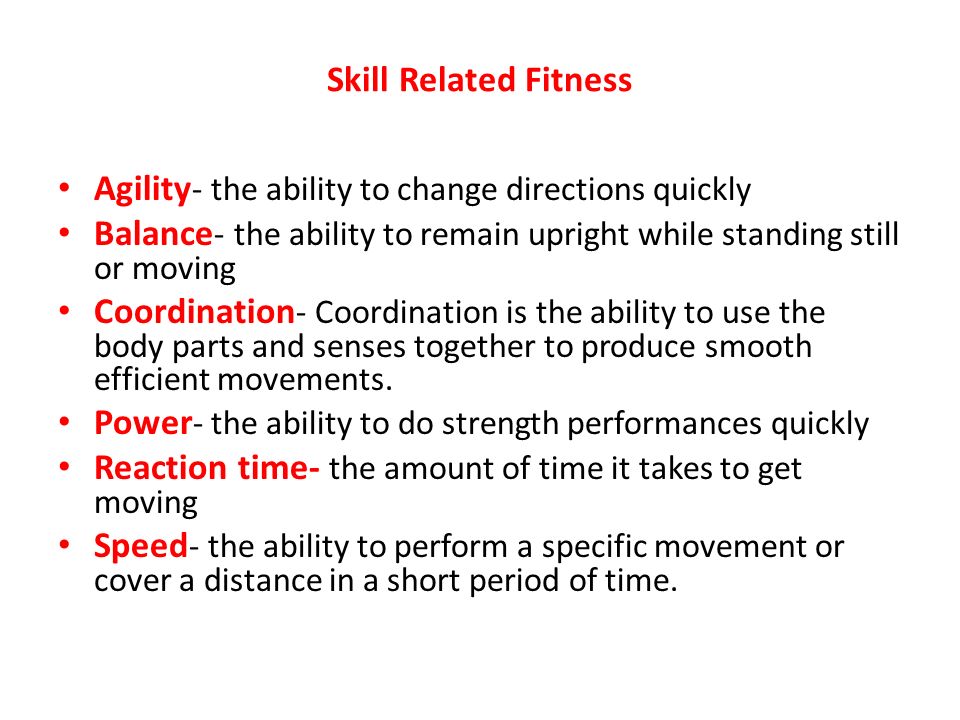 Skill Related Fitness

• Agility- the ability to change directions quickly
• Balance- the ability to remain upright while standing still or moving
• Coordination- Coordination is the ability to use the body parts and senses together to produce smooth efficient movements.
• Power- the ability to do strength performances quickly
• Reaction time- the amount of time it takes to get moving
• Speed- the ability to perform a specific movement or cover a distance in a short period of time.